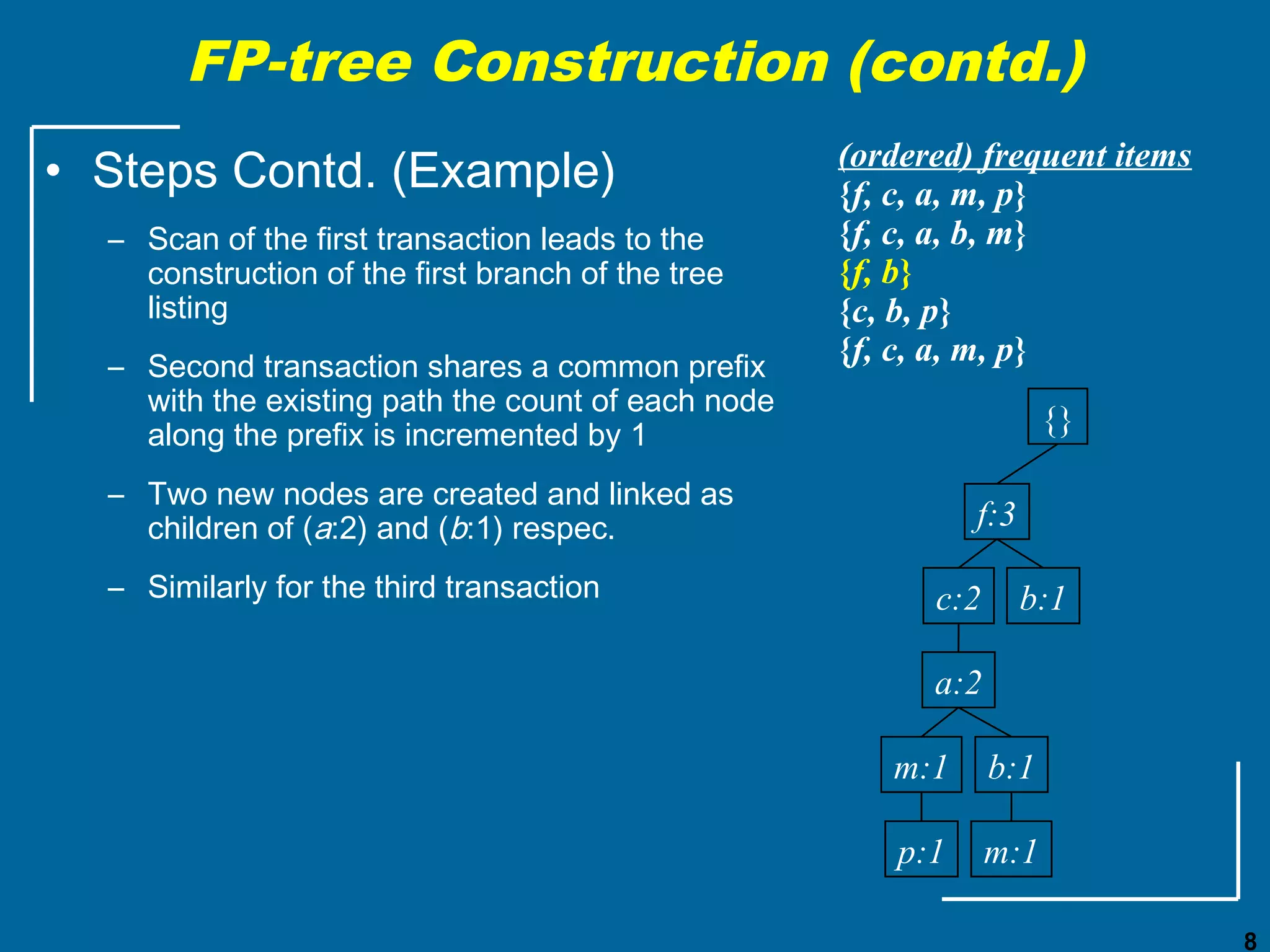 FP-tree Construction (contd.)

• Steps Contd. (Example)

– Scan of the first transaction leads to the construction of the first branch of the tree listing

– Second transaction shares a common prefix with the existing path the count of each node along the prefix is incremented by 1

– Two new nodes are created and linked as children of (a:2) and (b:1) respec.

– Similarly for the third transaction

(ordered) frequent items
{f, c, a, m, p}
{f, c, a, b, m}
{f, b}
{c, b, p}
{f, c, a, m, p}

{}
f:3
c:2
b:1
a:2
m:1
b:1
p:1
m:1

8